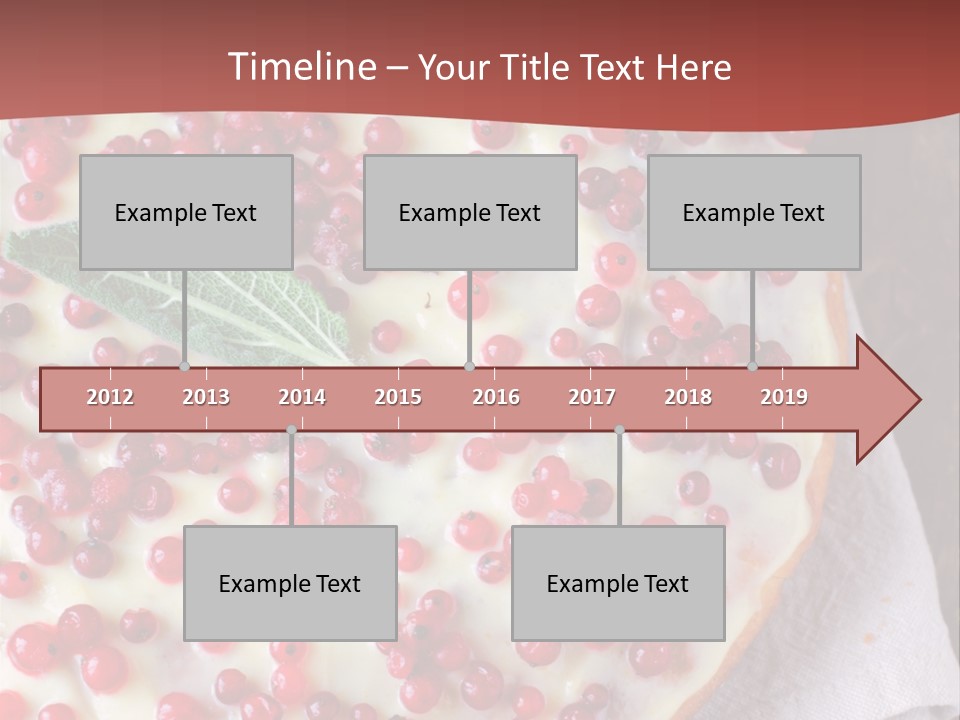 Timeline – Your Title Text Here

Example Text

Example Text

Example Text

2012 2013 2014 2015 2016 2017 2018 2019

Example Text

Example Text